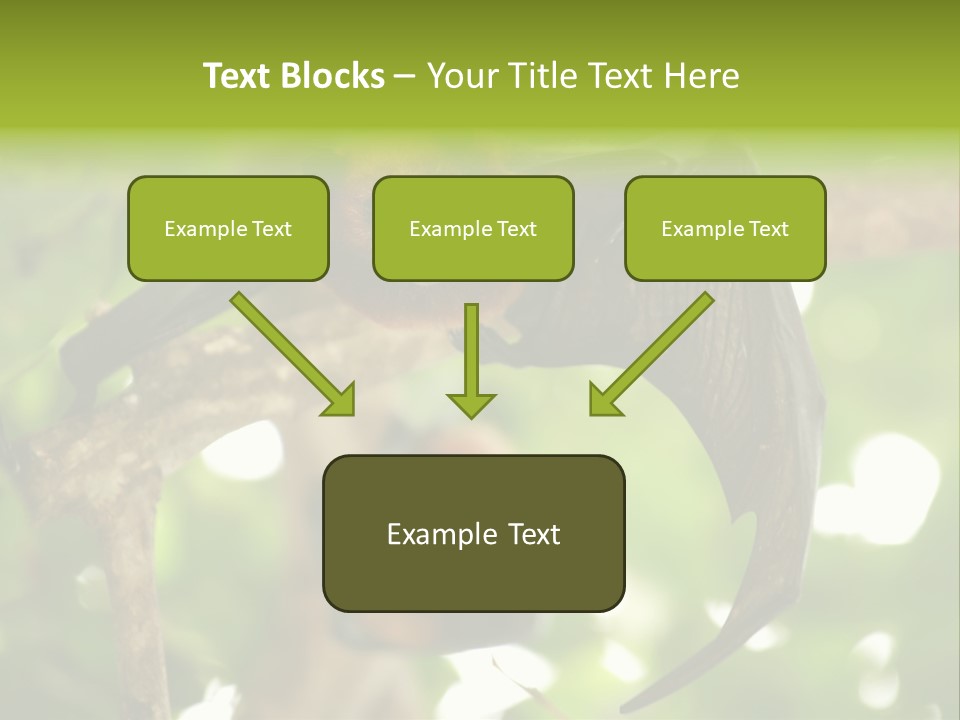 Text Blocks – Your Title Text Here

Example Text

Example Text

Example Text

Example Text